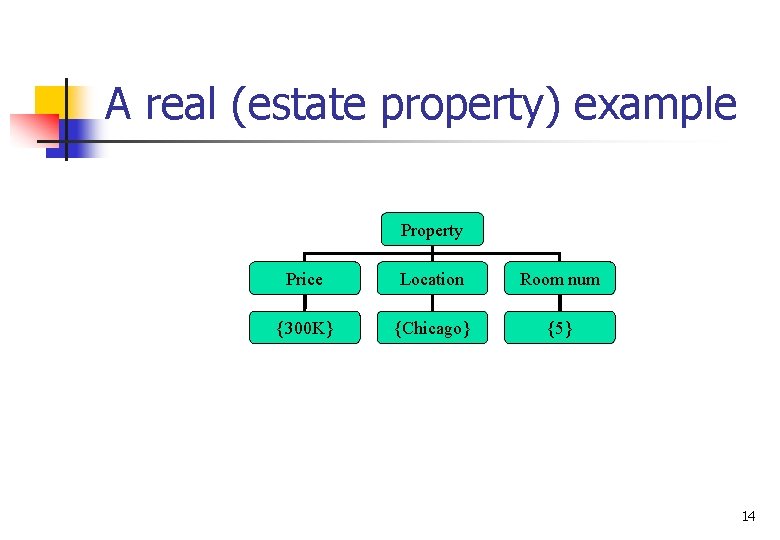 A real (estate property) example

Property

Price

Location

Room num

{300K}

{Chicago}

{5}

14